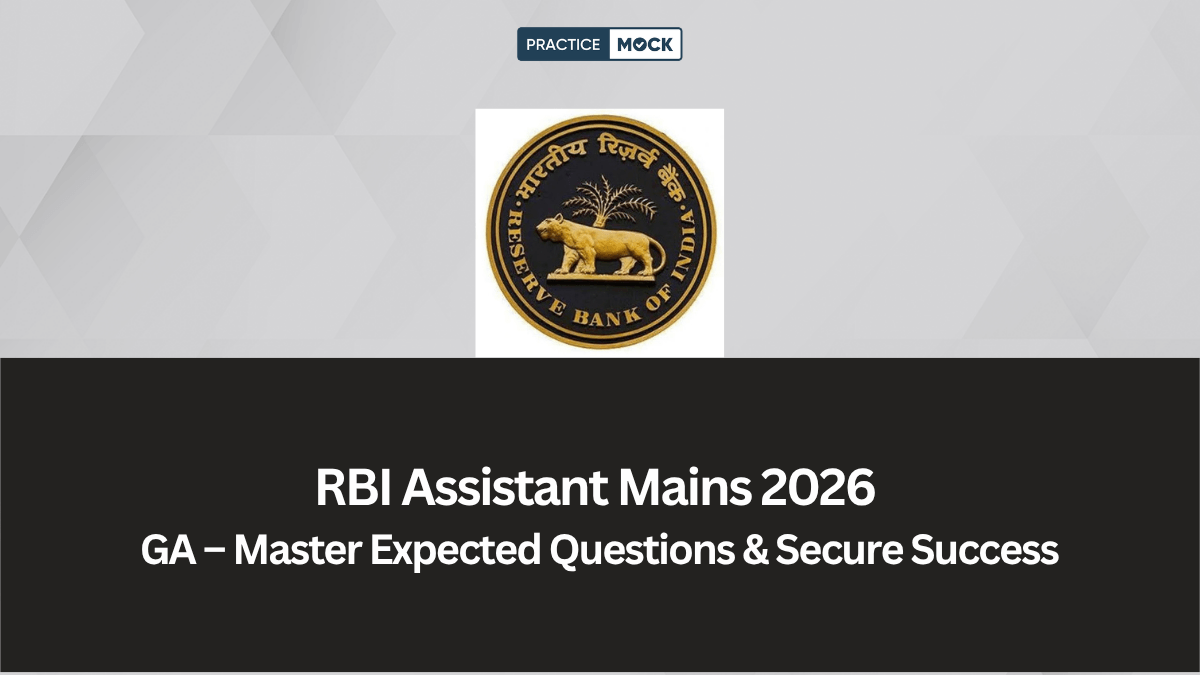 PRACTICE MOCK

भारतीय रिज़र्व बैंक
RESERVE BANK OF INDIA

RBI Assistant Mains 2026
GA – Master Expected Questions & Secure Success